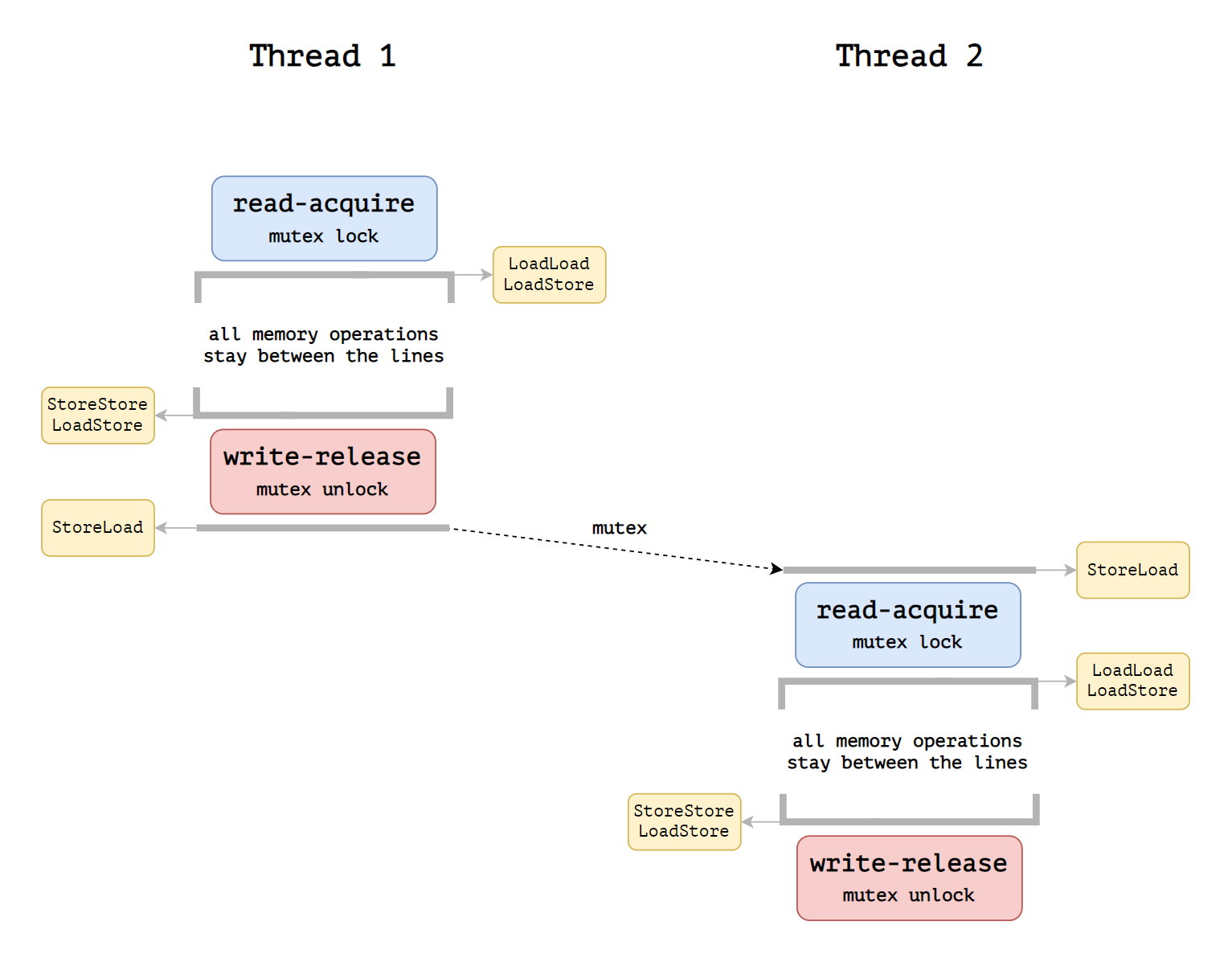 Thread 1

Thread 2

read-acquire
mutex lock

LoadLoad
LoadStore

all memory operations
stay between the lines

StoreStore
LoadStore

write-release
mutex unlock

StoreLoad

mutex

StoreLoad

read-acquire
mutex lock

LoadLoad
LoadStore

all memory operations
stay between the lines

StoreStore
LoadStore

write-release
mutex unlock